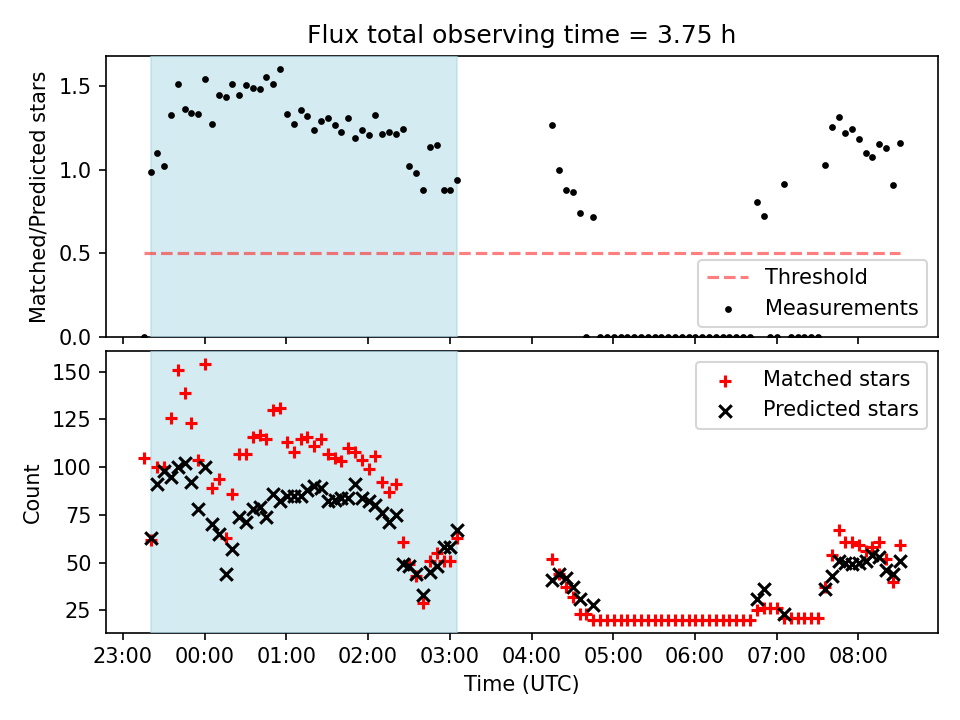 Flux total observing time = 3.75 h

Matched/Predicted stars

1.5
1.0
0.5
0.0

Threshold
Measurements

Count

150
125
100
75
50
25

Matched stars
Predicted stars

23:00
00:00
01:00
02:00
03:00
04:00
05:00
06:00
07:00
08:00

Time (UTC)